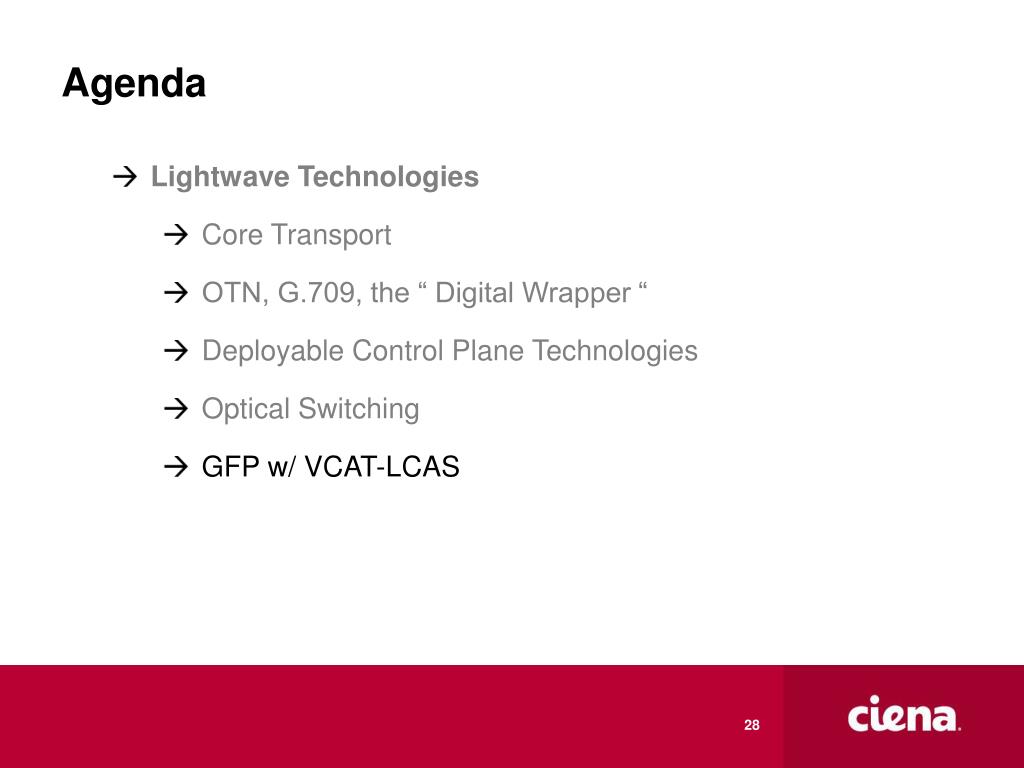 Agenda

→ Lightwave Technologies

→ Core Transport

→ OTN, G.709, the “ Digital Wrapper “

→ Deployable Control Plane Technologies

→ Optical Switching

→ GFP w/ VCAT-LCAS

28

ciena.